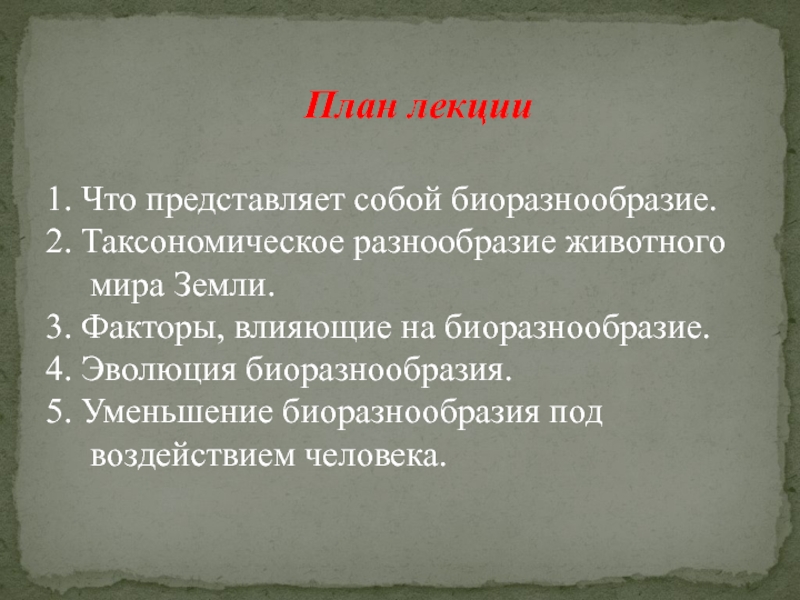 План лекции

1. Что представляет собой биоразнообразие.
2. Таксономическое разнообразие животного мира Земли.
3. Факторы, влияющие на биоразнообразие.
4. Эволюция биоразнообразия.
5. Уменьшение биоразнообразия под воздействием человека.